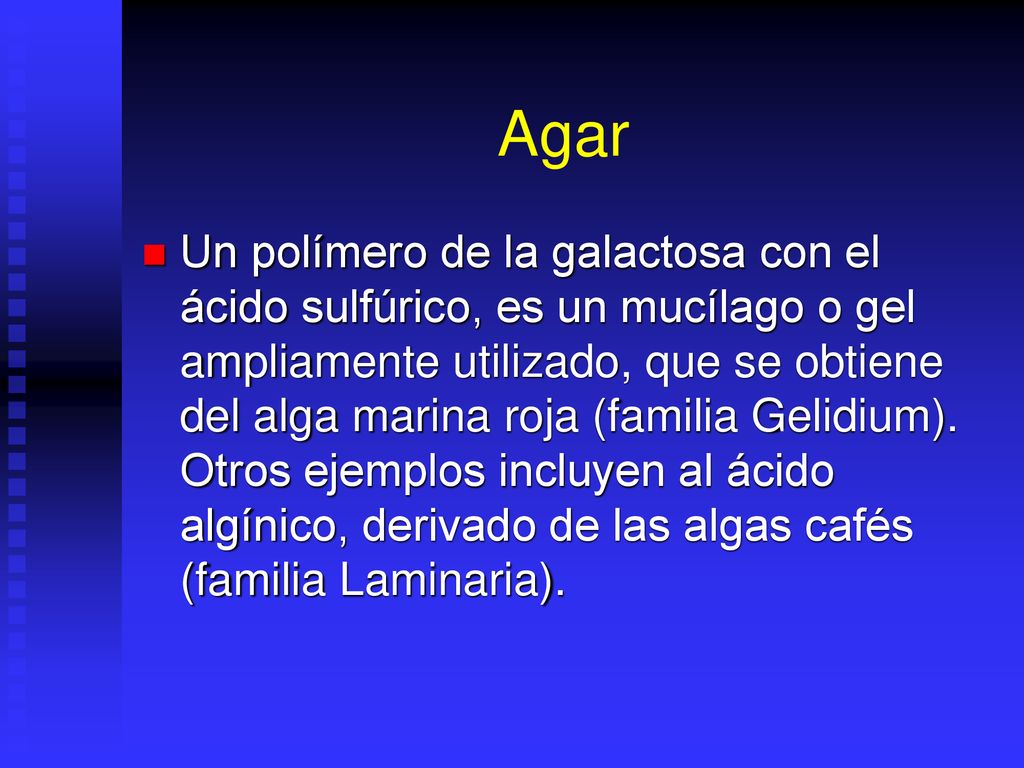 Agar

Un polímero de la galactosa con el ácido sulfúrico, es un mucílago o gel ampliamente utilizado, que se obtiene del alga marina roja (familia Gelidium). Otros ejemplos incluyen al ácido algínico, derivado de las algas cafés (familia Laminaria).